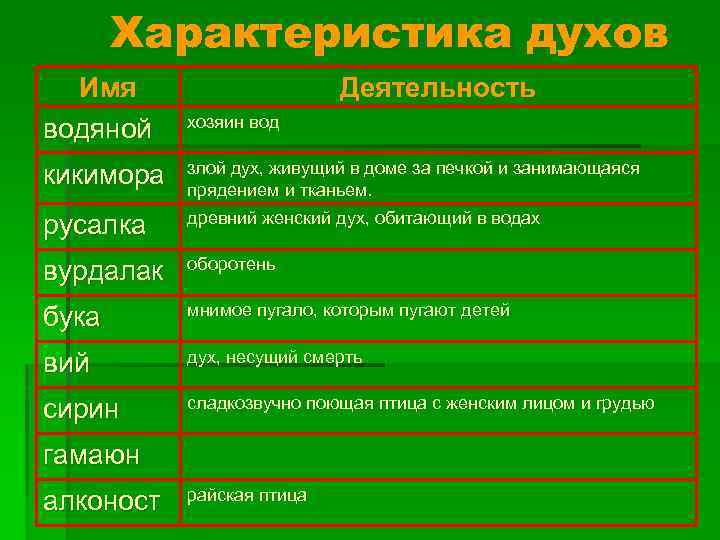 Характеристика духов

| Имя | Деятельность |
|---|---|
| водяной | хозяин вод |
| кикимора | злой дух, живущий в доме за печкой и занимающаяся прядением и тканьем. |
| русалка | древний женский дух, обитающий в водах |
| вурдалак | оборотень |
| бука | мнимое пугало, которым пугают детей |
| вий | дух, несущий смерть |
| сирин | сладкозвучно поющая птица с женским лицом и грудью |
| гамаюн | |
| алконост | райская птица |